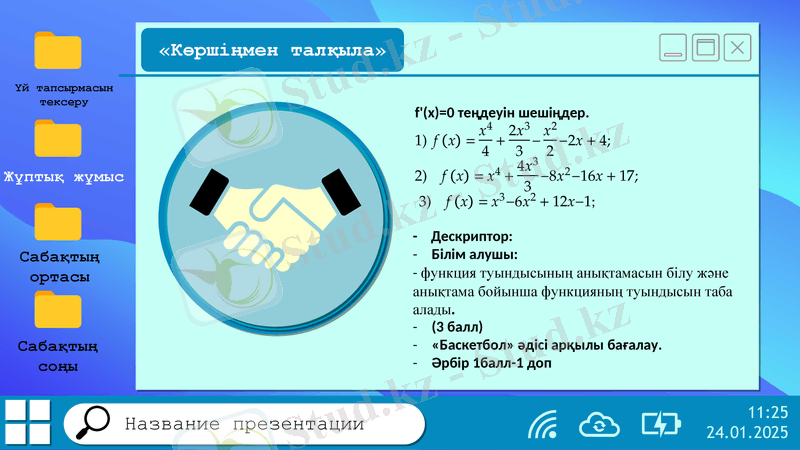 Үй тапсырмасын тексеру

Жұптық жұмыс

Сабақтың ортасы

Сабақтың соңы

«Көршіңмен талқыла»

f'(x)=0 теңдеуін шешіңдер.

1) $f(x) = \frac{x^4}{4} + \frac{2x^3}{3} - \frac{x^2}{2} - 2x + 4;$

2) $f(x) = x^4 + \frac{4x^3}{3} - 8x^2 - 16x + 17;$

3) $f(x) = x^3 - 6x^2 + 12x - 1;$

- Дескриптор:
- Білім алушы:
- функция туындысының анықтамасын білу және анықтама бойынша функцияның туындысын таба алады.
- (3 балл)
- «Баскетбол» әдісі арқылы бағалау.
- Әрбір 1балл-1 доп

Stud.kz - Stud.kz

Название презентации

11:25
24.01.2025